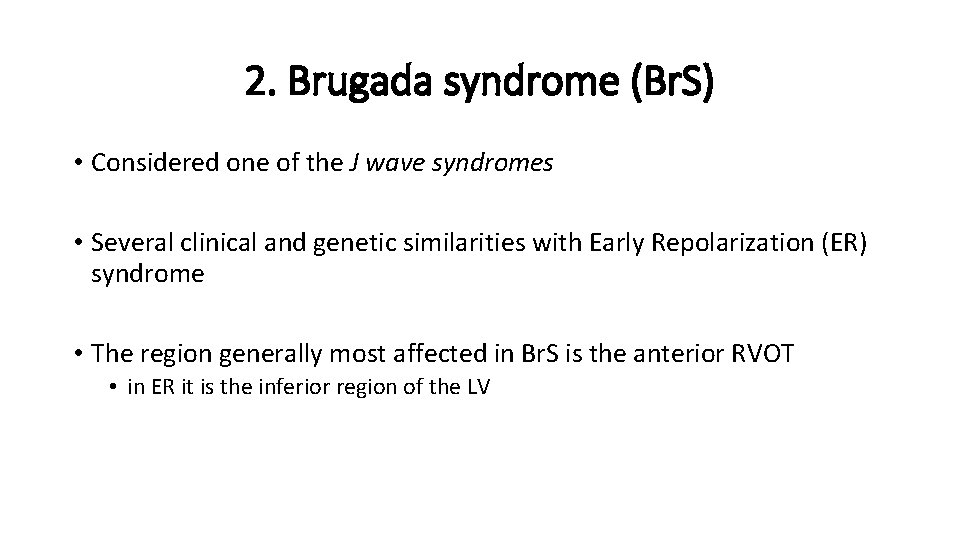 2. Brugada syndrome (BrS)

• Considered one of the J wave syndromes

• Several clinical and genetic similarities with Early Repolarization (ER) syndrome

• The region generally most affected in BrS is the anterior RVOT
  • in ER it is the inferior region of the LV